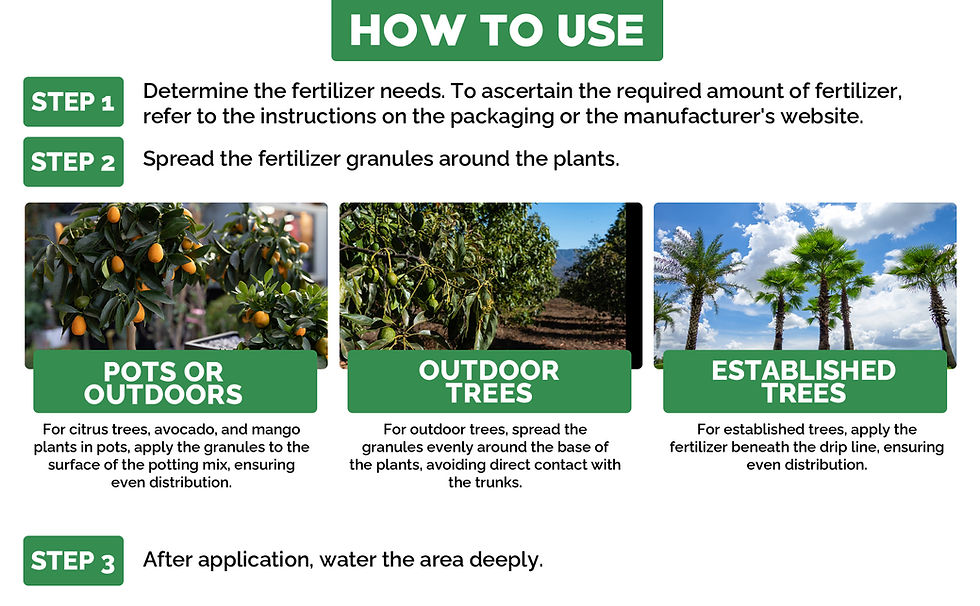 HOW TO USE

STEP 1 Determine the fertilizer needs. To ascertain the required amount of fertilizer, refer to the instructions on the packaging or the manufacturer's website.

STEP 2 Spread the fertilizer granules around the plants.

POTS OR OUTDOORS

For citrus trees, avocado, and mango plants in pots, apply the granules to the surface of the potting mix, ensuring even distribution.

OUTDOOR TREES

For outdoor trees, spread the granules evenly around the base of the plants, avoiding direct contact with the trunks.

ESTABLISHED TREES

For established trees, apply the fertilizer beneath the drip line, ensuring even distribution.

STEP 3 After application, water the area deeply.